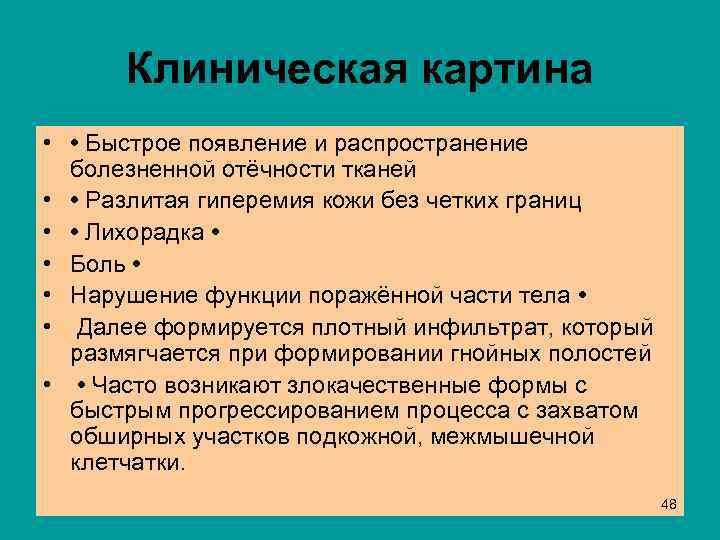 Клиническая картина

• • Быстрое появление и распространение болезненной отёчности тканей
• • Разлитая гиперемия кожи без четких границ
• • Лихорадка •
• Боль •
• Нарушение функции поражённой части тела •
• Далее формируется плотный инфильтрат, который размягчается при формировании гнойных полостей
• • Часто возникают злокачественные формы с быстрым прогрессированием процесса с захватом обширных участков подкожной, межмышечной клетчатки.

48